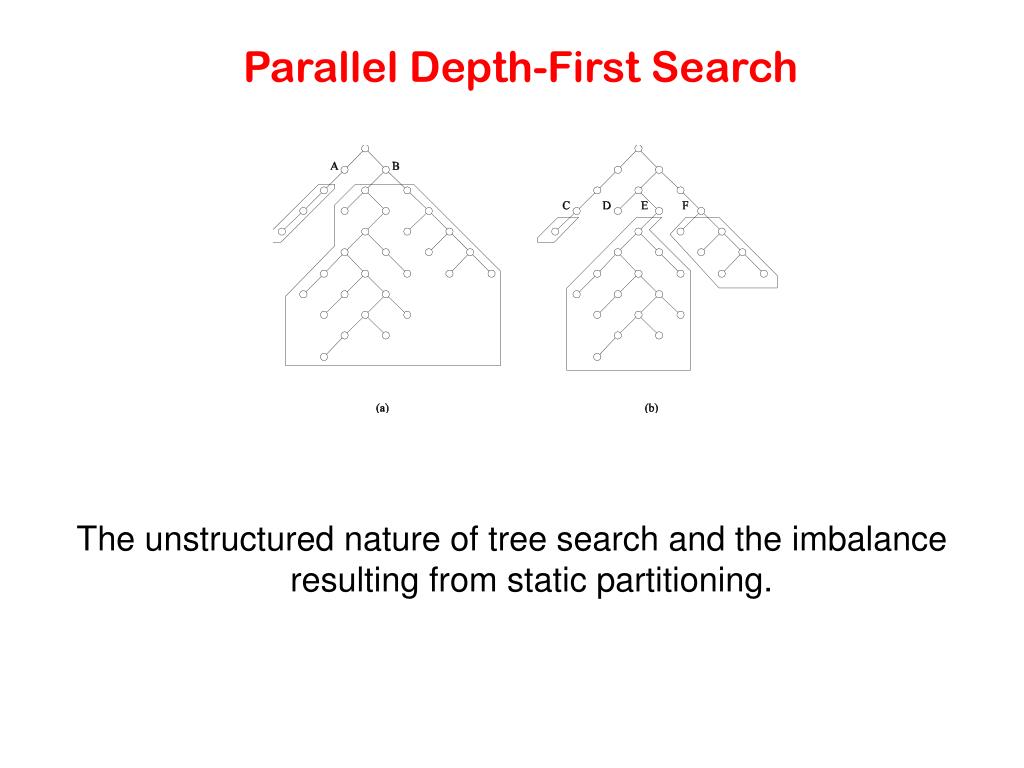 Parallel Depth-First Search

A
B

C
D
E
F

(a)

(b)

The unstructured nature of tree search and the imbalance resulting from static partitioning.